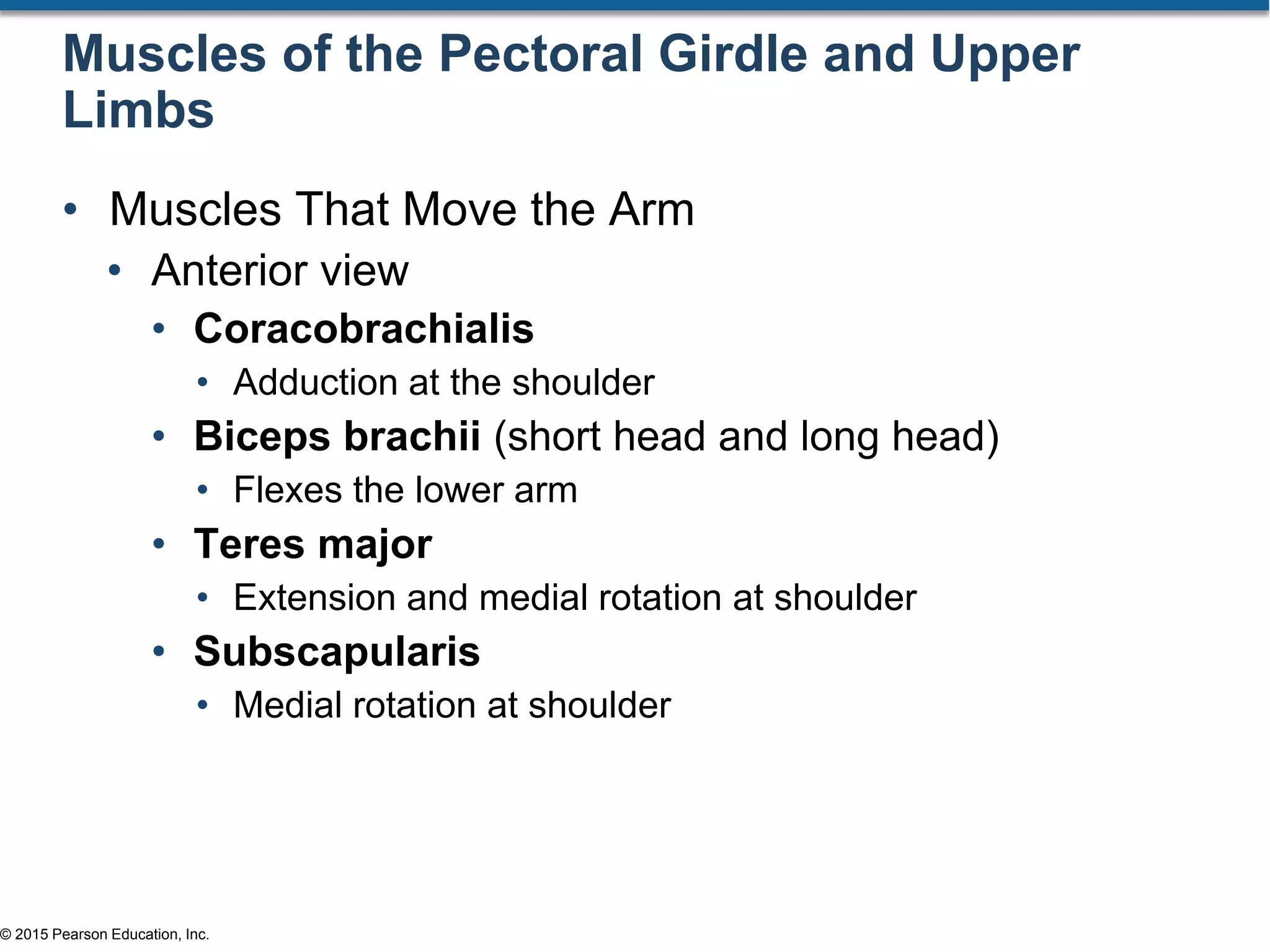 Muscles of the Pectoral Girdle and Upper Limbs

• Muscles That Move the Arm
  • Anterior view
    • Coracobrachialis
      • Adduction at the shoulder
    • Biceps brachii (short head and long head)
      • Flexes the lower arm
    • Teres major
      • Extension and medial rotation at shoulder
    • Subscapularis
      • Medial rotation at shoulder

© 2015 Pearson Education, Inc.